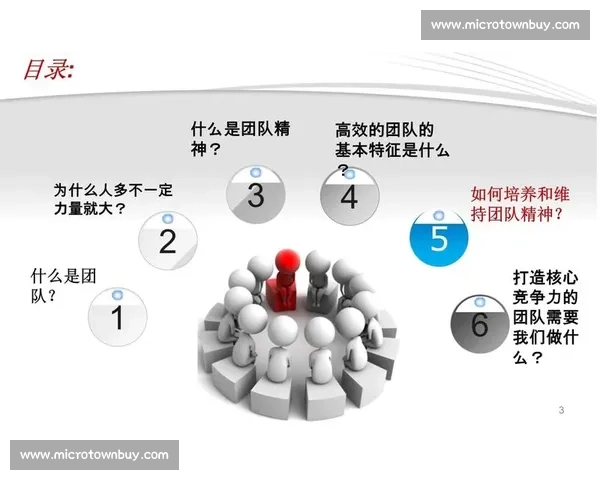 www.microtownbuy.com

目录:

什么是团队？

1

为什么人多不一定力量就大？

2

什么是团队精神？

3

高效的团队的基本特征是什么？

4

如何培养和维持团队精神？

5

打造核心竞争力的团队需要我们做什么？

6

3

www.microtownbuy.com